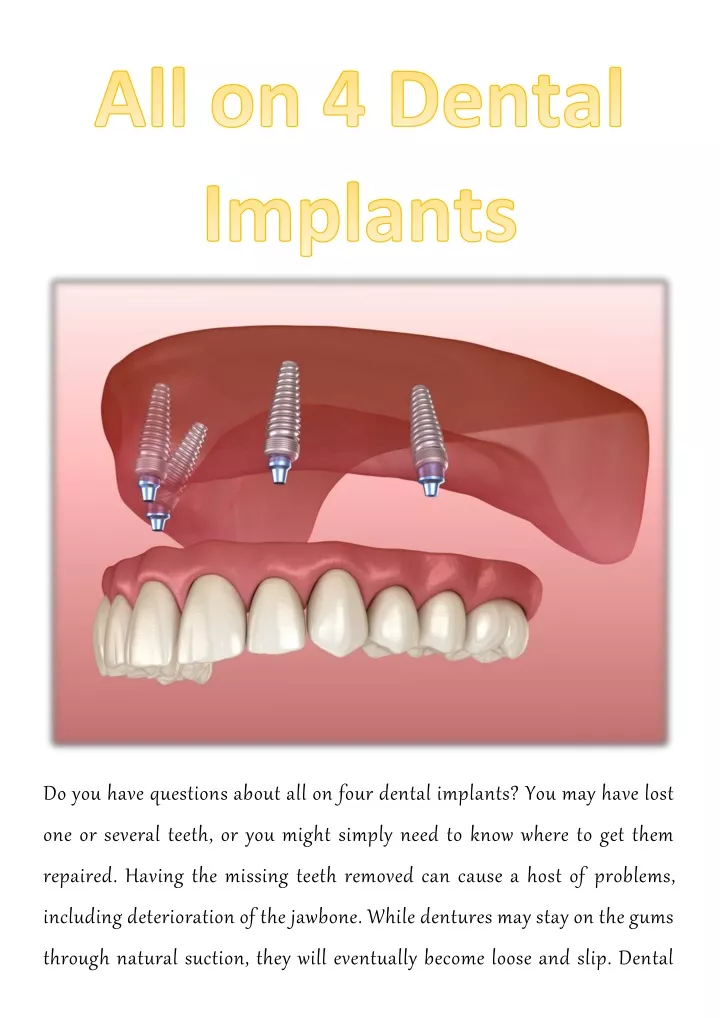 All on 4 Dental Implants

Do you have questions about all on four dental implants? You may have lost one or several teeth, or you might simply need to know where to get them repaired. Having the missing teeth removed can cause a host of problems, including deterioration of the jawbone. While dentures may stay on the gums through natural suction, they will eventually become loose and slip. Dental